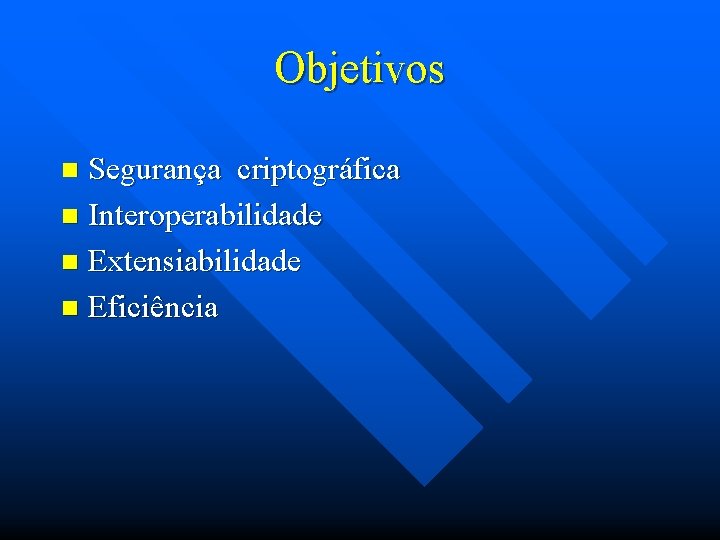 Objetivos

- Segurança criptográfica
- Interoperabilidade
- Extensiabilidade
- Eficiência